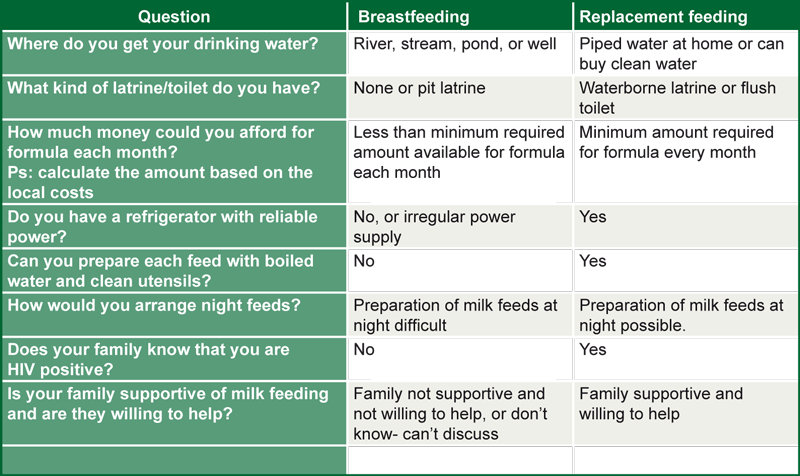 | Question | Breastfeeding | Replacement feeding |
|---|---|---|
| Where do you get your drinking water? | River, stream, pond, or well | Piped water at home or can buy clean water |
| What kind of latrine/toilet do you have? | None or pit latrine | Waterborne latrine or flush toilet |
| How much money could you afford for formula each month? Ps: calculate the amount based on the local costs | Less than minimum required amount available for formula each month | Minimum amount required for formula every month |
| Do you have a refrigerator with reliable power? | No, or irregular power supply | Yes |
| Can you prepare each feed with boiled water and clean utensils? | No | Yes |
| How would you arrange night feeds? | Preparation of milk feeds at night difficult | Preparation of milk feeds at night possible. |
| Does your family know that you are HIV positive? | No | Yes |
| Is your family supportive of milk feeding and are they willing to help? | Family not supportive and not willing to help, or don't know- can't discuss | Family supportive and willing to help |
| | | |